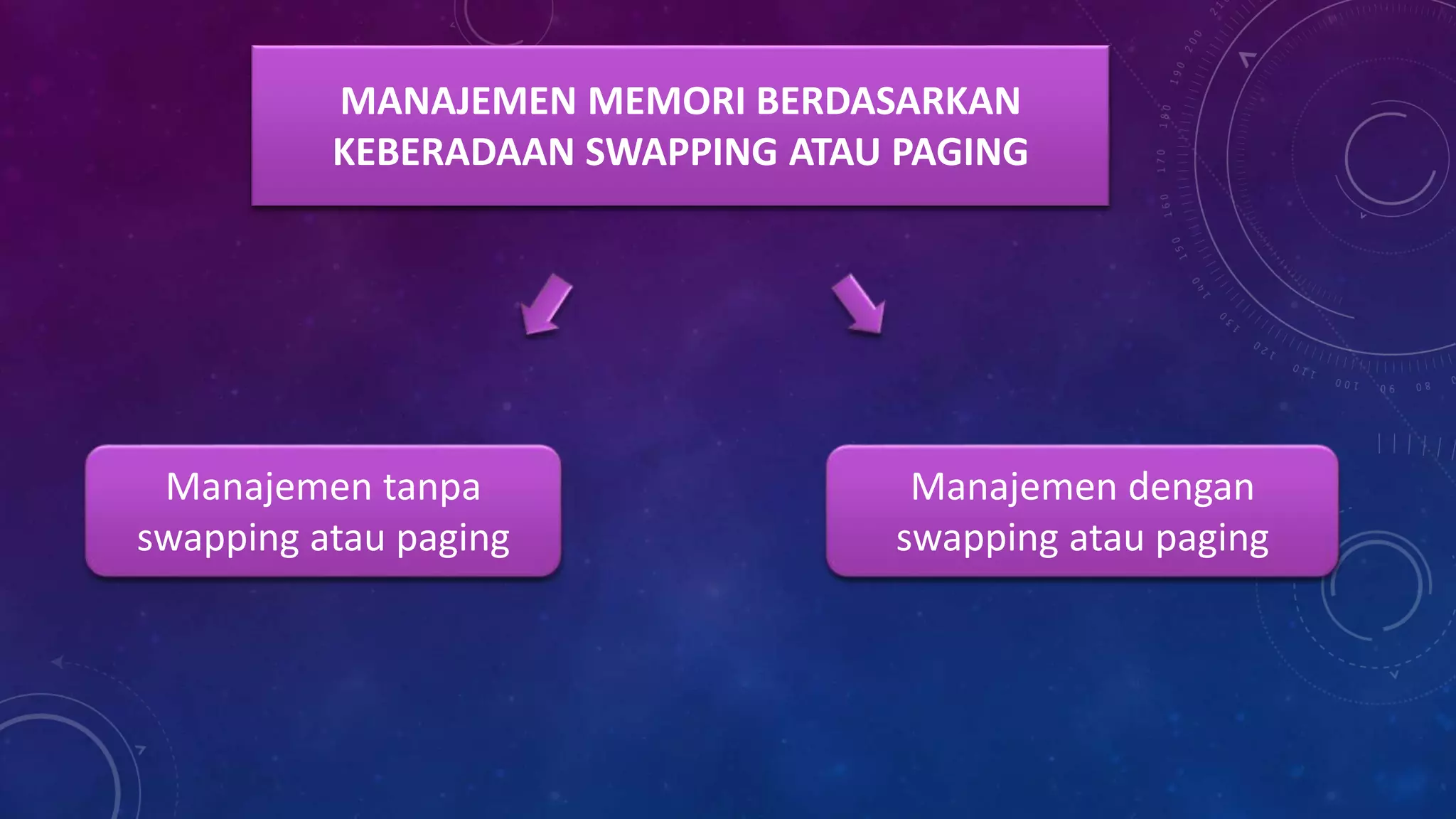 MANAJEMEN MEMORI BERDASARKAN KEBERADAAN SWAPPING ATAU PAGING

Manajemen tanpa swapping atau paging

Manajemen dengan swapping atau paging